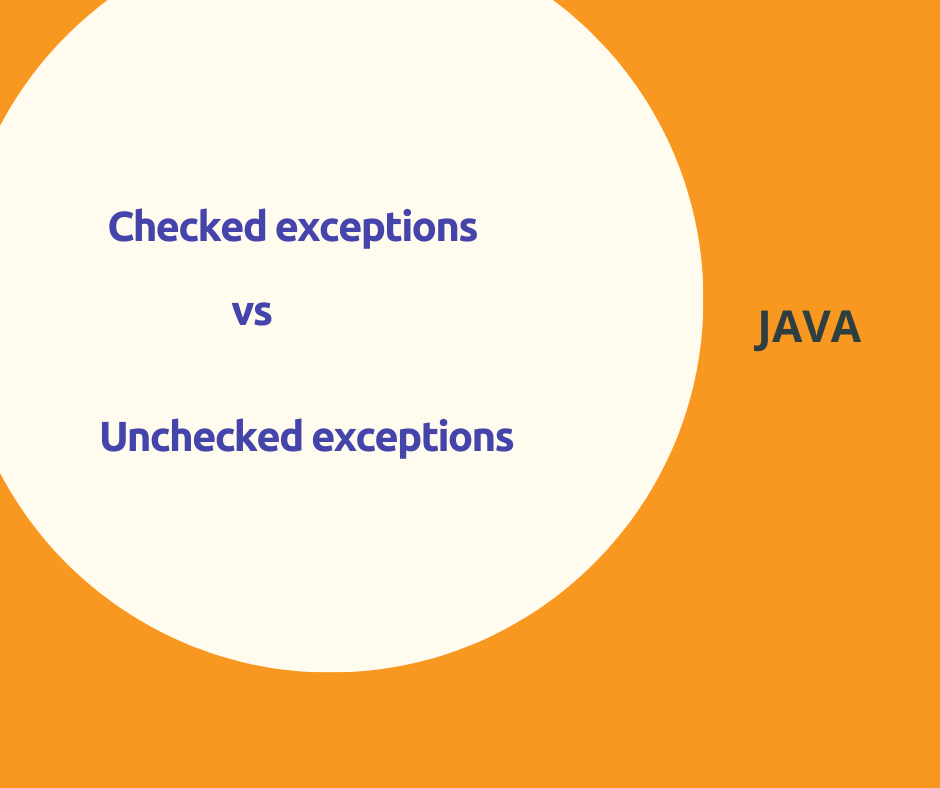 Checked exceptions

vs

Unchecked exceptions

JAVA